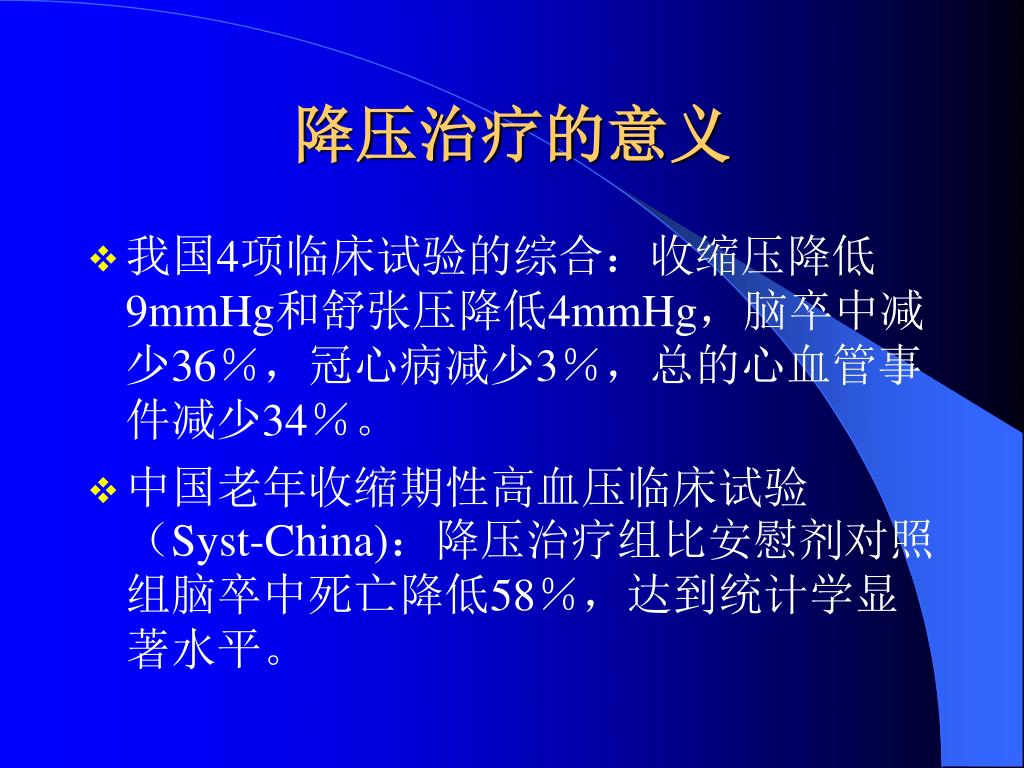 降压治疗的意义

❖ 我国4项临床试验的综合：收缩压降低9mmHg和舒张压降低4mmHg，脑卒中减少36％，冠心病减少3％，总的心血管事件减少34％。

❖ 中国老年收缩期性高血压临床试验（Syst-China)：降压治疗组比安慰剂对照组脑卒中死亡降低58％，达到统计学显著水平。